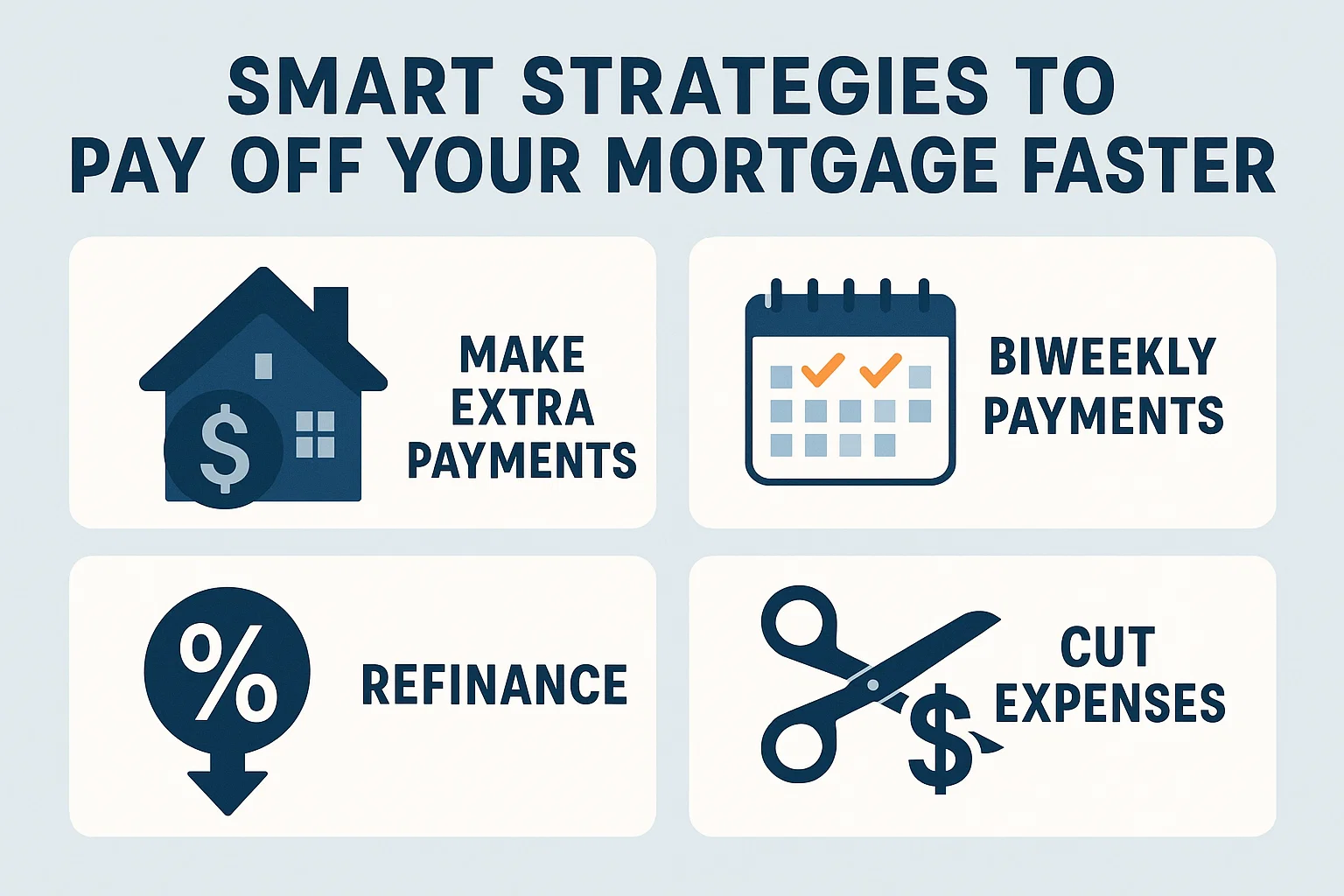 SMART STRATEGIES TO PAY OFF YOUR MORTGAGE FASTER

$

MAKE EXTRA PAYMENTS

BIWEEKLY PAYMENTS

%

REFINANCE

$

CUT EXPENSES